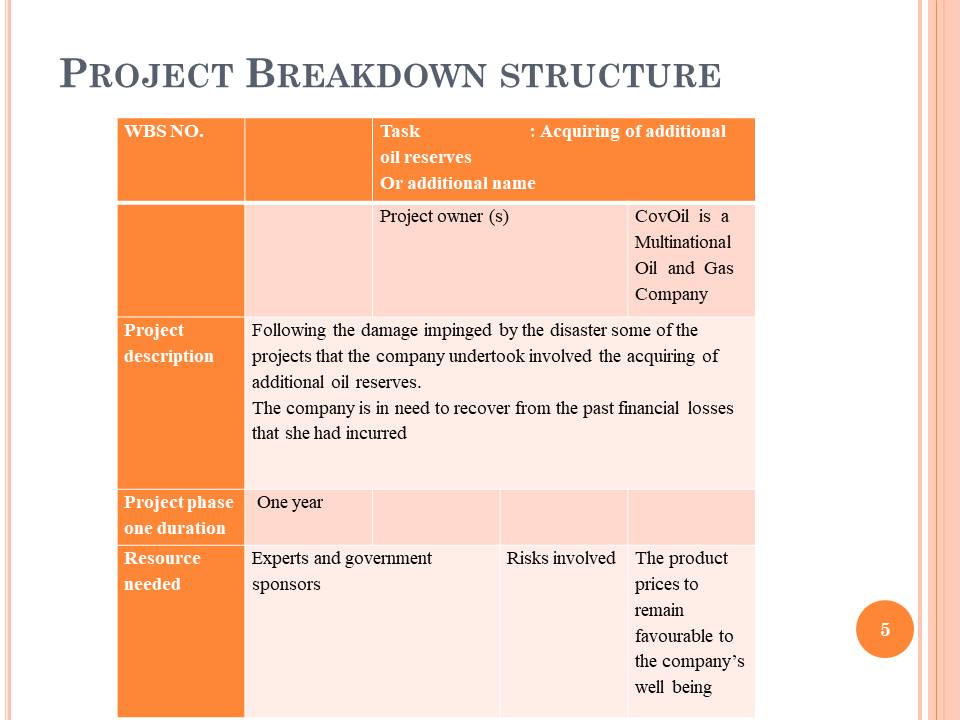 PROJECT BREAKDOWN STRUCTURE

| WBS NO. | | Task : Acquiring of additional oil reserves Or additional name | | |
|---|---|---|---|---|
| | | Project owner (s) | | CovOil is a Multinational Oil and Gas Company |
| Project description | Following the damage impinged by the disaster some of the projects that the company undertook involved the acquiring of additional oil reserves. The company is in need to recover from the past financial losses that she had incurred | | | |
| Project phase one duration | One year | | | |
| Resource needed | Experts and government sponsors | | Risks involved | The product prices to remain favourable to the company's well being |

5